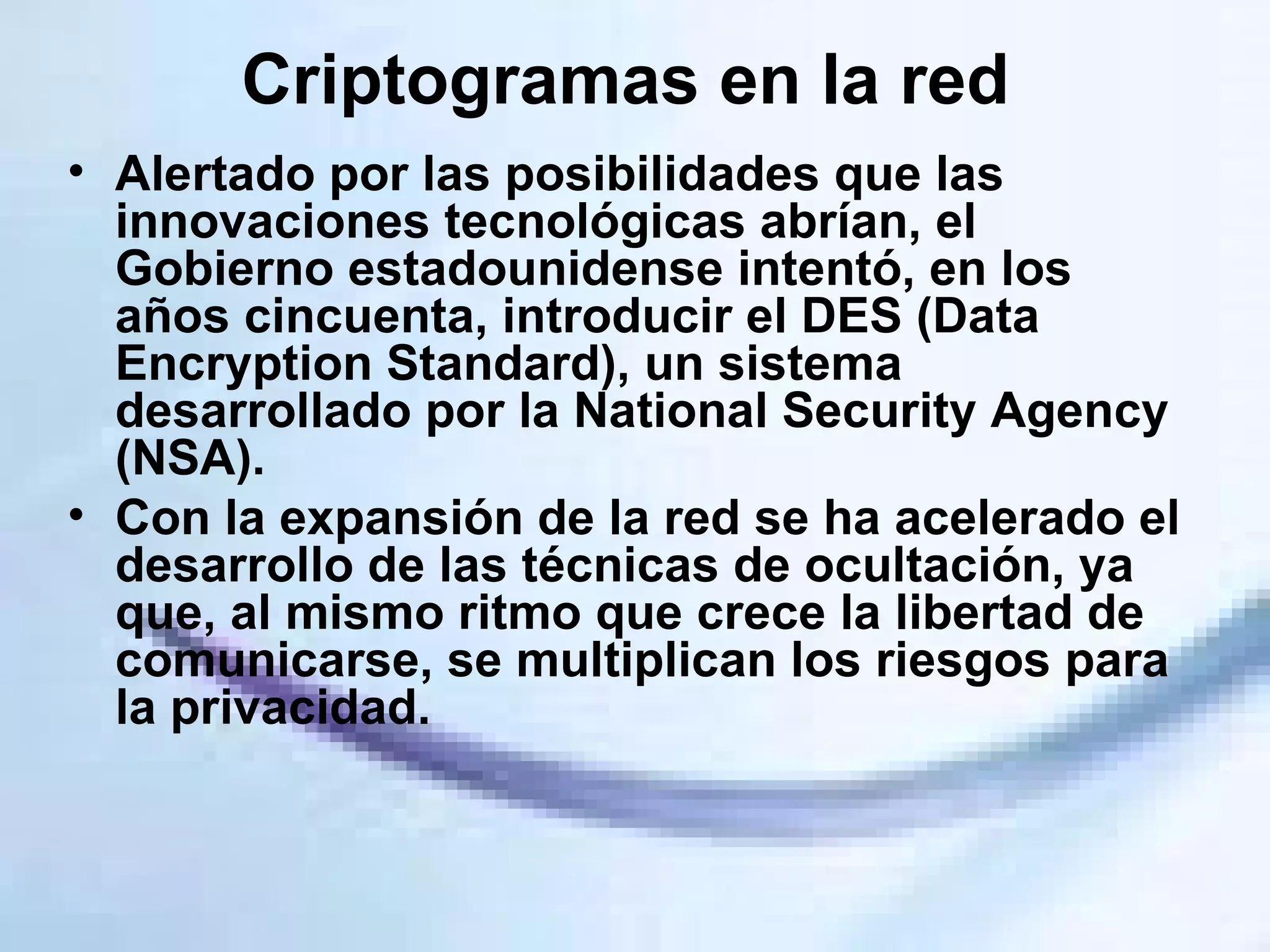 Criptogramas en la red

• Alertado por las posibilidades que las innovaciones tecnológicas abrían, el Gobierno estadounidense intentó, en los años cincuenta, introducir el DES (Data Encryption Standard), un sistema desarrollado por la National Security Agency (NSA).

• Con la expansión de la red se ha acelerado el desarrollo de las técnicas de ocultación, ya que, al mismo ritmo que crece la libertad de comunicarse, se multiplican los riesgos para la privacidad.